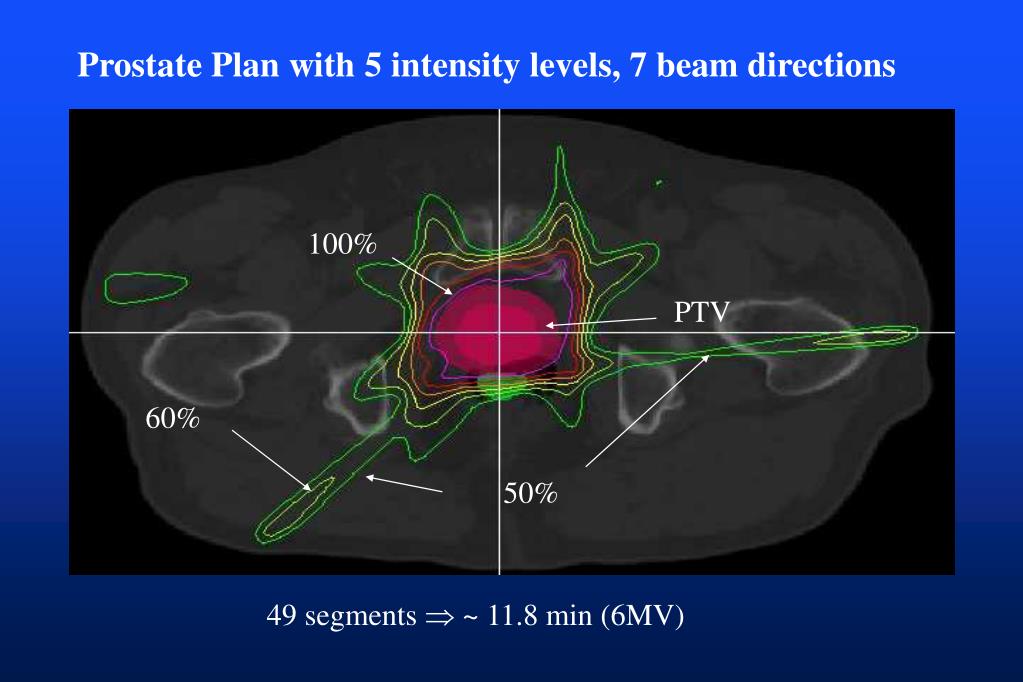 Prostate Plan with 5 intensity levels, 7 beam directions

100%

PTV

60%

50%

49 segments $\Rightarrow$ ~ 11.8 min (6MV)